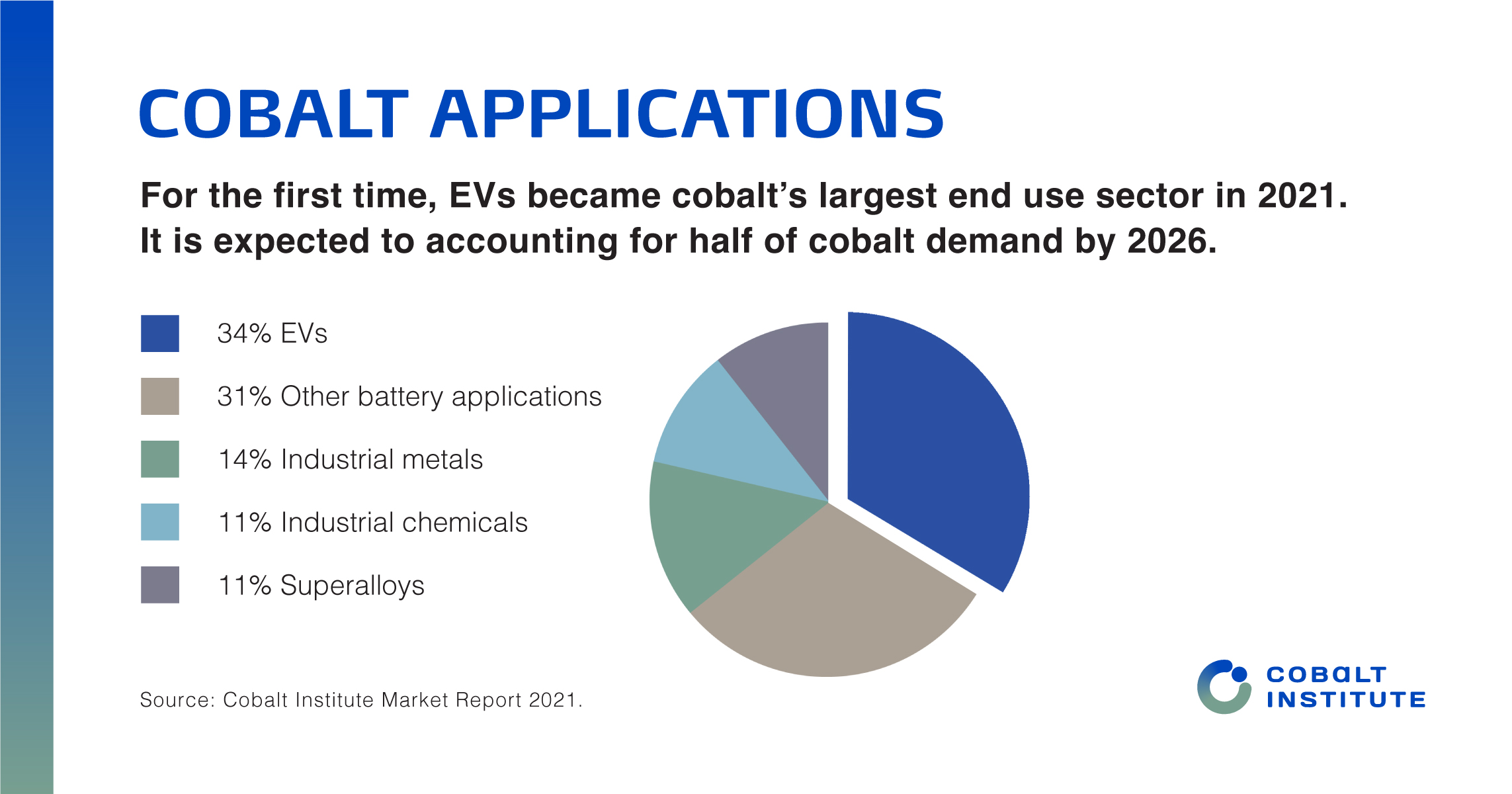 COBALT APPLICATIONS

For the first time, EVs became cobalt's largest end use sector in 2021. It is expected to accounting for half of cobalt demand by 2026.

34% EVs

31% Other battery applications

14% Industrial metals

11% Industrial chemicals

11% Superalloys

Source: Cobalt Institute Market Report 2021.

COBALT INSTITUTE